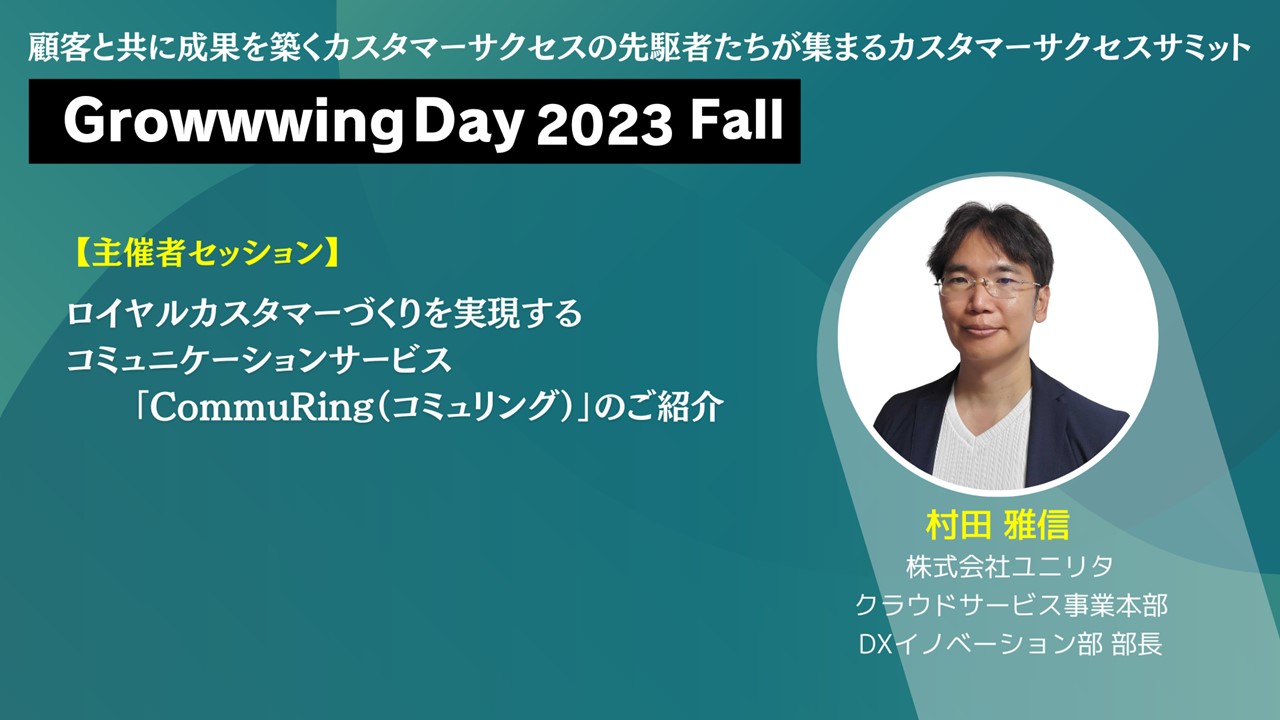 顧客と共に成果を築くカスタマーサクセスの先駆者たちが集まるカスタマーサクセスサミット

Growwwing Day 2023 Fall

【主催者セッション】

ロイヤルカスタマーづくりを実現する
コミュニケーションサービス
「CommuRing（コミュリング）」のご紹介

村田 雅信
株式会社ユニリタ
クラウドサービス事業本部
DXイノベーション部 部長